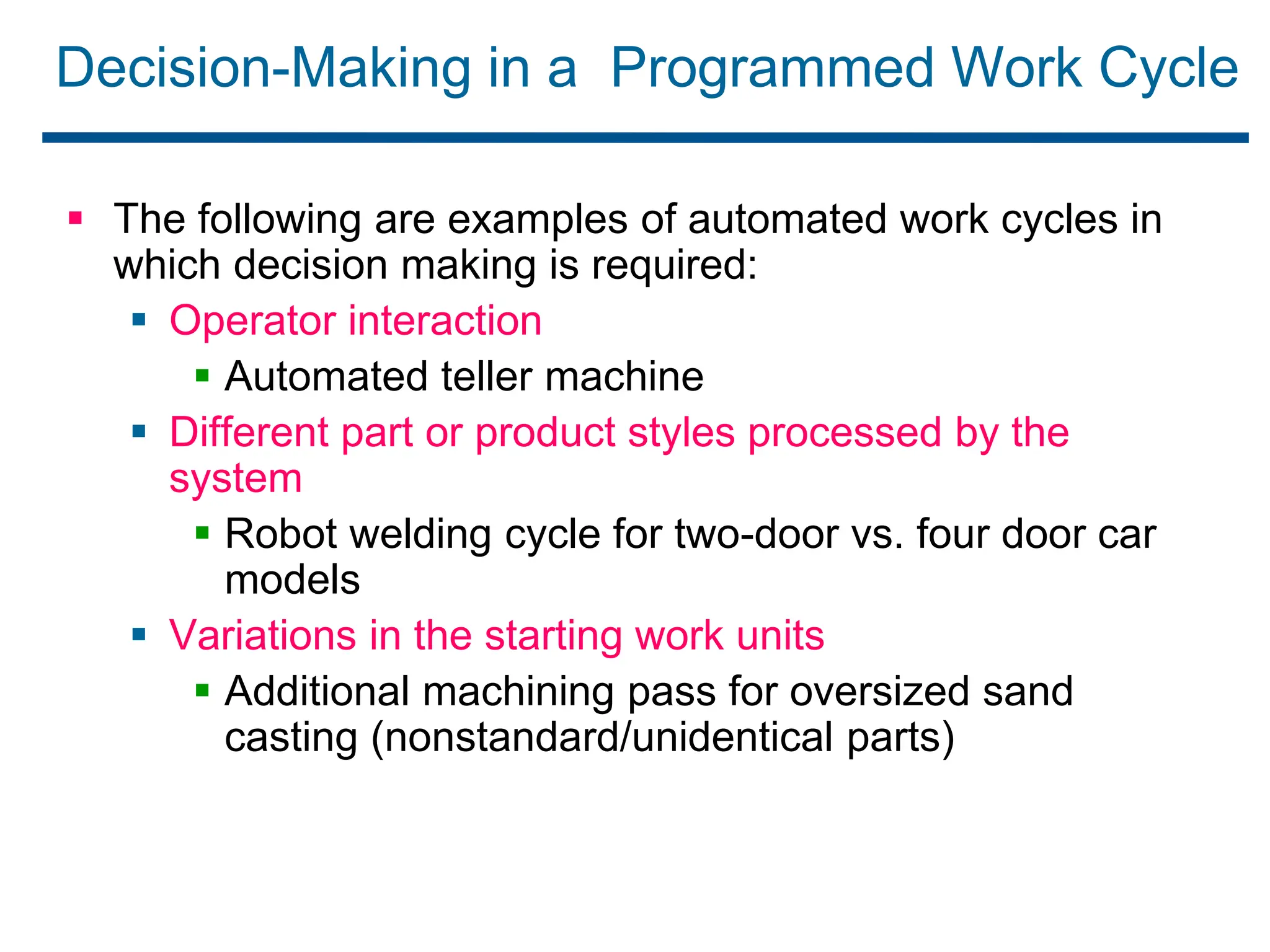 Decision-Making in a  Programmed Work Cycle

- The following are examples of automated work cycles in which decision making is required:
  - Operator interaction
    - Automated teller machine
  - Different part or product styles processed by the system
    - Robot welding cycle for two-door vs. four door car models
  - Variations in the starting work units
    - Additional machining pass for oversized sand casting (nonstandard/unidentical parts)